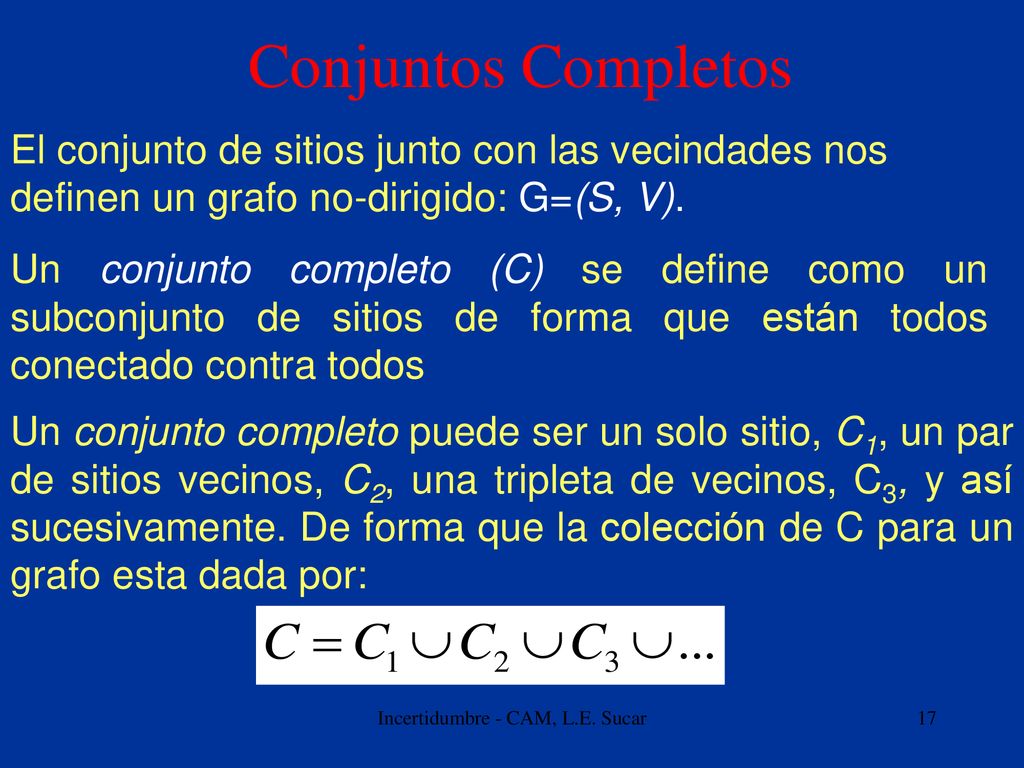 Conjuntos Completos

El conjunto de sitios junto con las vecindades nos definen un grafo no-dirigido: G=(S, V).

Un conjunto completo (C) se define como un subconjunto de sitios de forma que están todos conectado contra todos

Un conjunto completo puede ser un solo sitio, $C_1$, un par de sitios vecinos, $C_2$, una tripleta de vecinos, $C_3$, y así sucesivamente. De forma que la colección de C para un grafo esta dada por:

$C = C_1 \cup C_2 \cup C_3 \cup ...$

Incertidumbre - CAM, L.E. Sucar

17